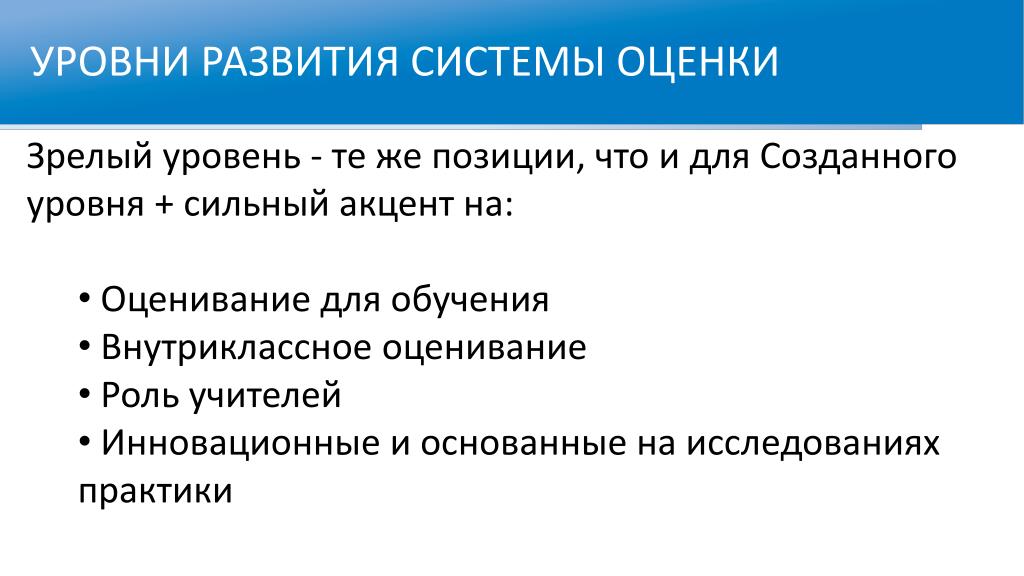 УРОВНИ РАЗВИТИЯ СИСТЕМЫ ОЦЕНКИ

Зрелый уровень - те же позиции, что и для Созданного уровня + сильный акцент на:

• Оценивание для обучения
• Внутриклассное оценивание
• Роль учителей
• Инновационные и основанные на исследованиях практики